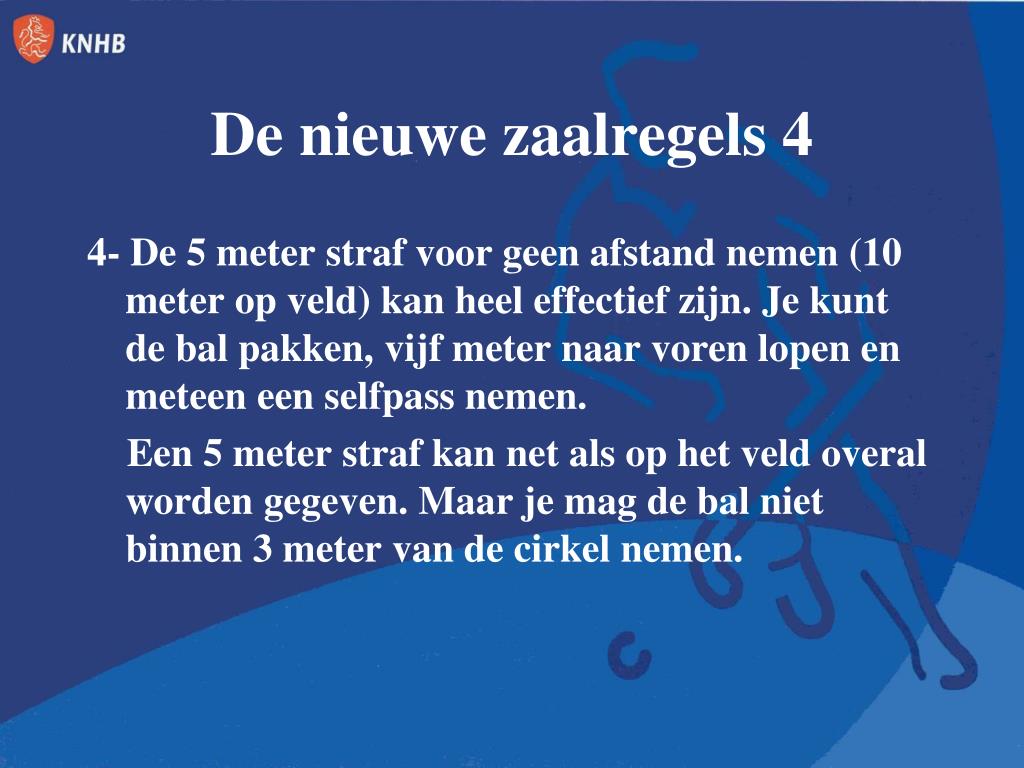 KNHB

De nieuwe zaalregels 4

4- De 5 meter straf voor geen afstand nemen (10 meter op veld) kan heel effectief zijn. Je kunt de bal pakken, vijf meter naar voren lopen en meteen een selfpass nemen.

Een 5 meter straf kan net als op het veld overal worden gegeven. Maar je mag de bal niet binnen 3 meter van de cirkel nemen.